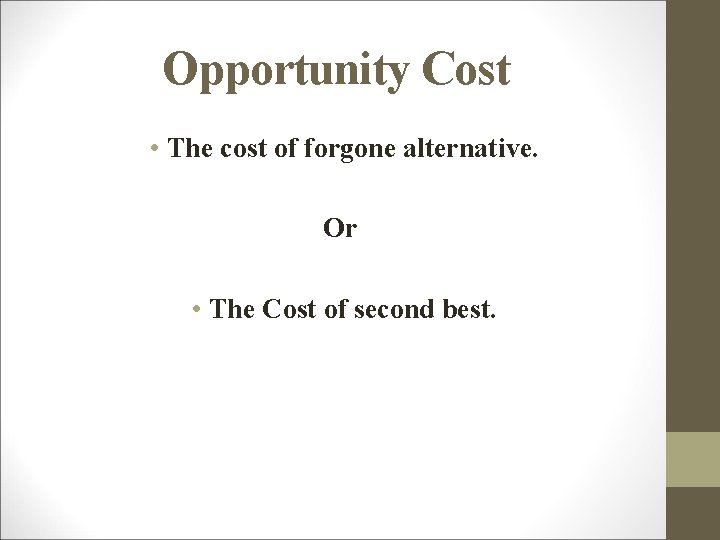 Opportunity Cost

• The cost of forgone alternative.

Or

• The Cost of second best.